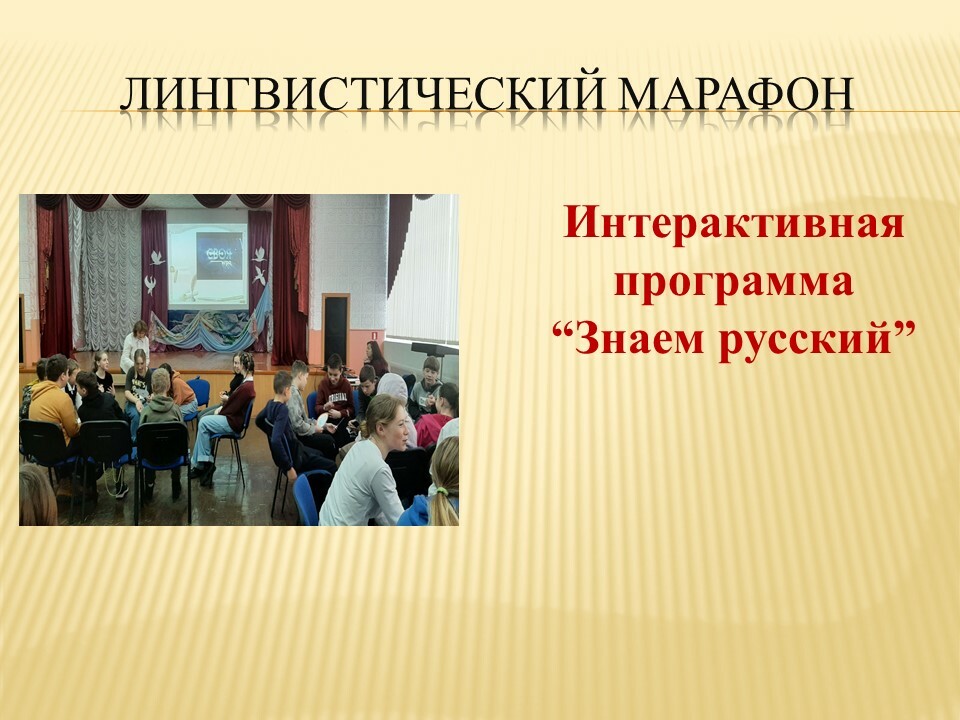 ЛИНГВИСТИЧЕСКИЙ МАРАФОН

Интерактивная программа “Знаем русский”